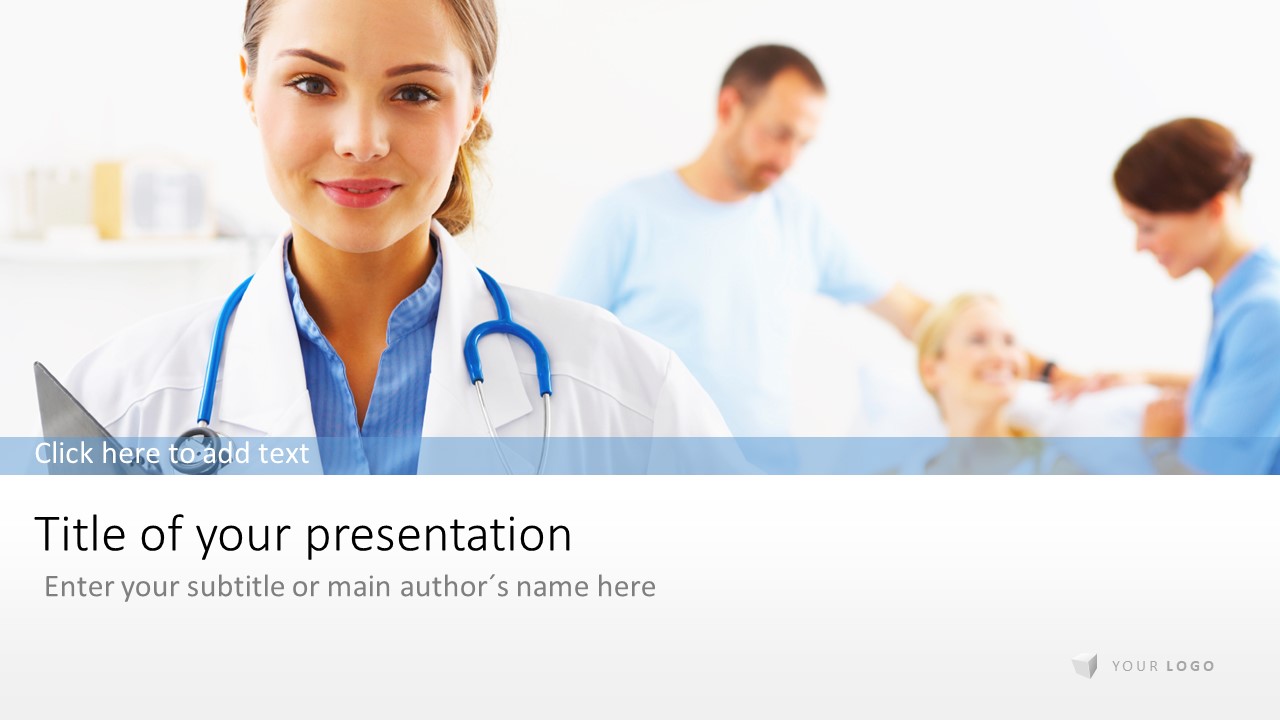 Click here to add text

Title of your presentation

Enter your subtitle or main author´s name here

YOUR LOGO